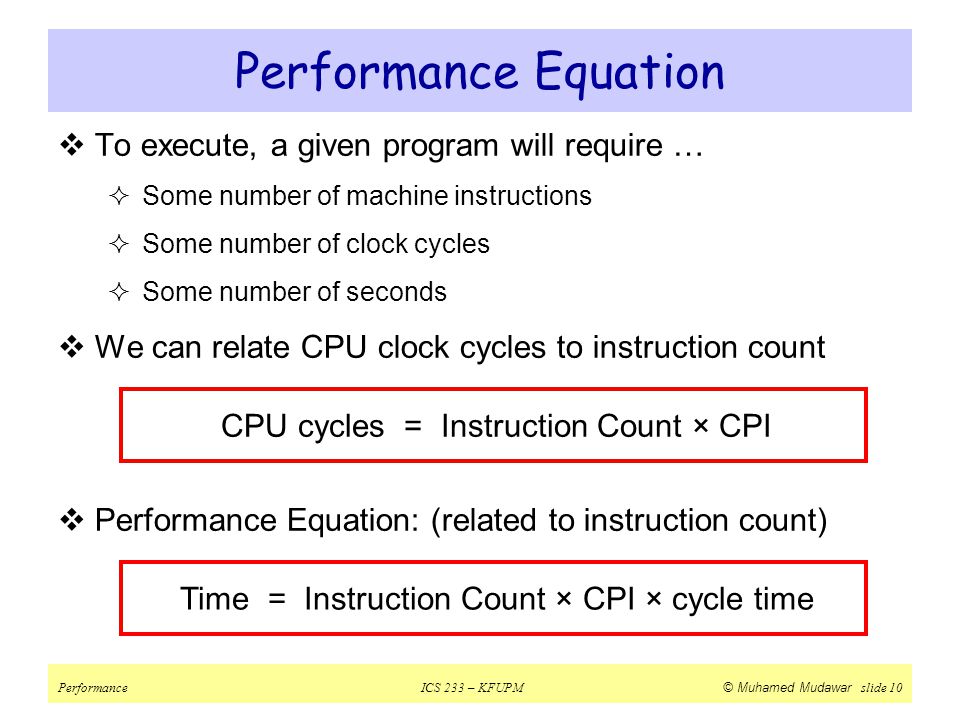 Performance Equation

❖ To execute, a given program will require …

✧ Some number of machine instructions

✧ Some number of clock cycles

✧ Some number of seconds

❖ We can relate CPU clock cycles to instruction count

CPU cycles = Instruction Count × CPI

❖ Performance Equation: (related to instruction count)

Time = Instruction Count × CPI × cycle time

Performance ICS 233 – KFUPM © Muhamed Mudawar slide 10